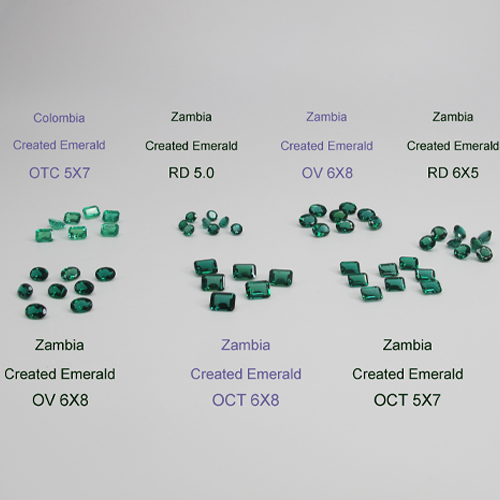 Colombia
Created Emerald
OTC 5X7

Zambia
Created Emerald
RD 5.0

Zambia
Created Emerald
OV 6X8

Zambia
Created Emerald
RD 6X5

Zambia
Created Emerald
OV 6X8

Zambia
Created Emerald
OCT 6X8

Zambia
Created Emerald
OCT 5X7